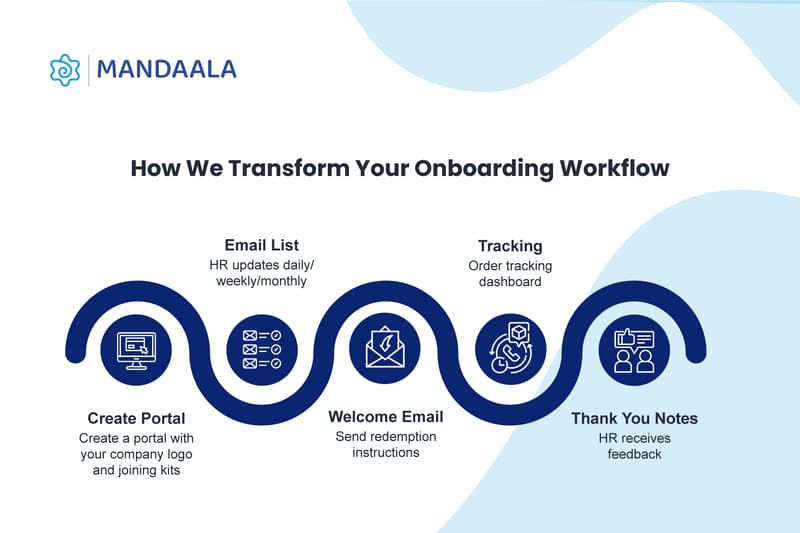 MANDAALA

How We Transform Your Onboarding Workflow

Create Portal
Create a portal with your company logo and joining kits

Email List
HR updates daily/ weekly/monthly

Welcome Email
Send redemption instructions

Tracking
Order tracking dashboard

Thank You Notes
HR receives feedback